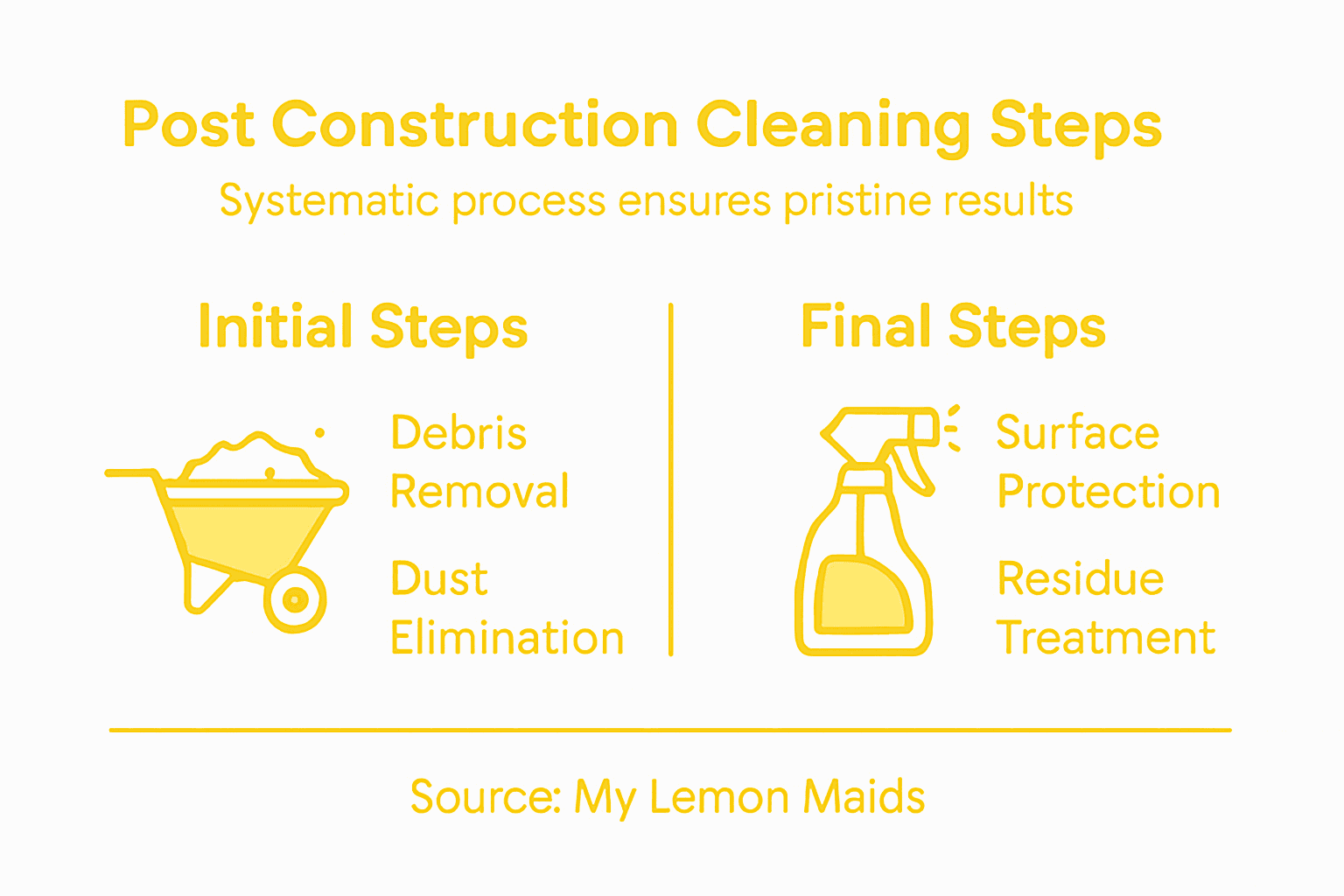 Post Construction Cleaning Steps

Systematic process ensures pristine results

Initial Steps

Debris Removal

Dust Elimination

Final Steps

Surface Protection

Residue Treatment

Source: My Lemon Maids